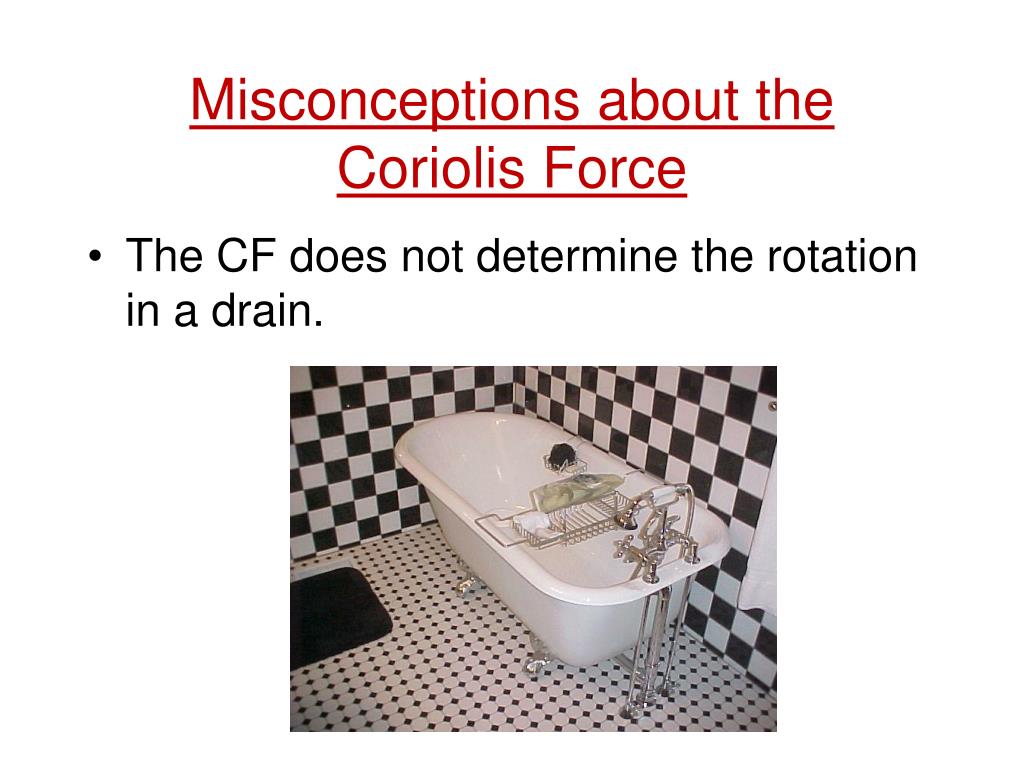 Misconceptions about the Coriolis Force

• The CF does not determine the rotation in a drain.